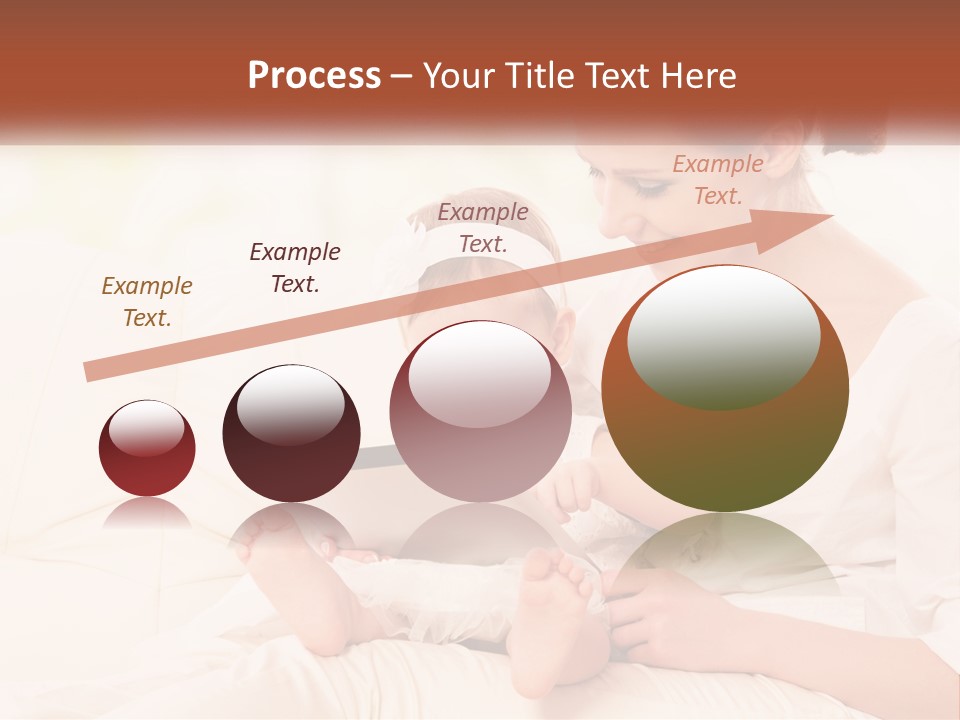 Process – Your Title Text Here

Example Text.

Example Text.

Example Text.

Example Text.